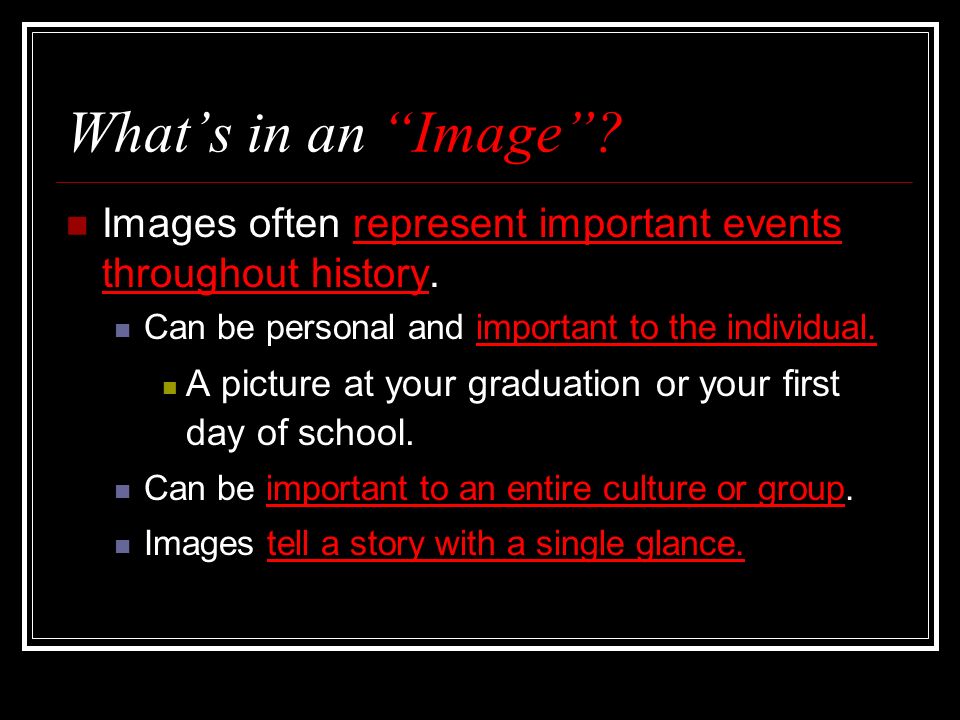 What’s in an “Image”?

Images often represent important events throughout history.

Can be personal and important to the individual.

A picture at your graduation or your first day of school.

Can be important to an entire culture or group.

Images tell a story with a single glance.